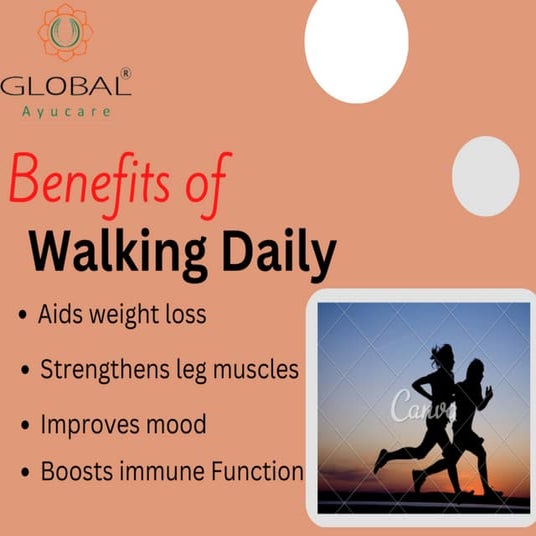 GLOBAL®
Ayucare

Benefits of
Walking Daily

• Aids weight loss
• Strengthens leg muscles
• Improves mood
• Boosts immune Function

Canva